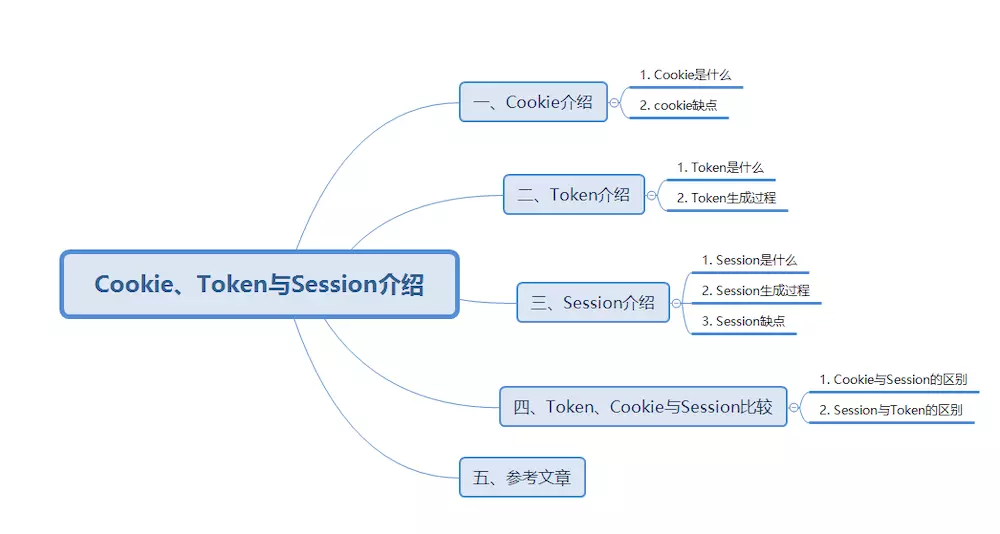 Cookie、Token与Session介绍

一、Cookie介绍

1. Cookie是什么

2. cookie缺点

二、Token介绍

1. Token是什么

2. Token生成过程

三、Session介绍

1. Session是什么

2. Session生成过程

3. Session缺点

四、Token、Cookie与Session比较

1. Cookie与Session的区别

2. Session与Token的区别

五、参考文章